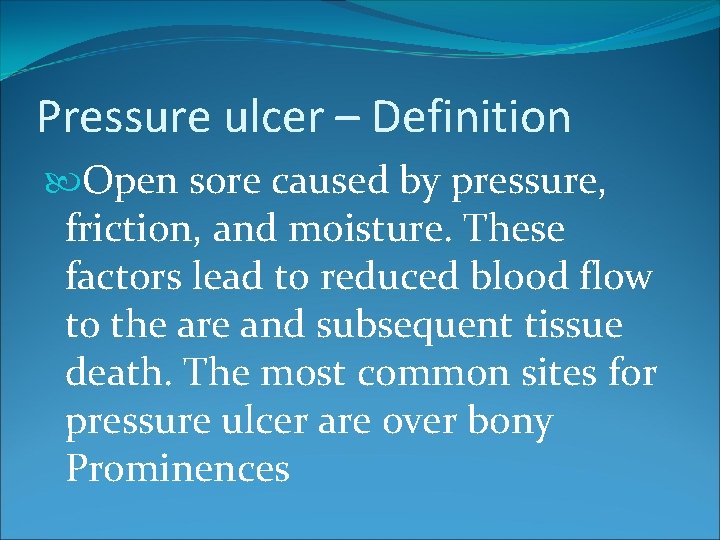 Pressure ulcer – Definition

Open sore caused by pressure, friction, and moisture. These factors lead to reduced blood flow to the are and subsequent tissue death. The most common sites for pressure ulcer are over bony Prominences